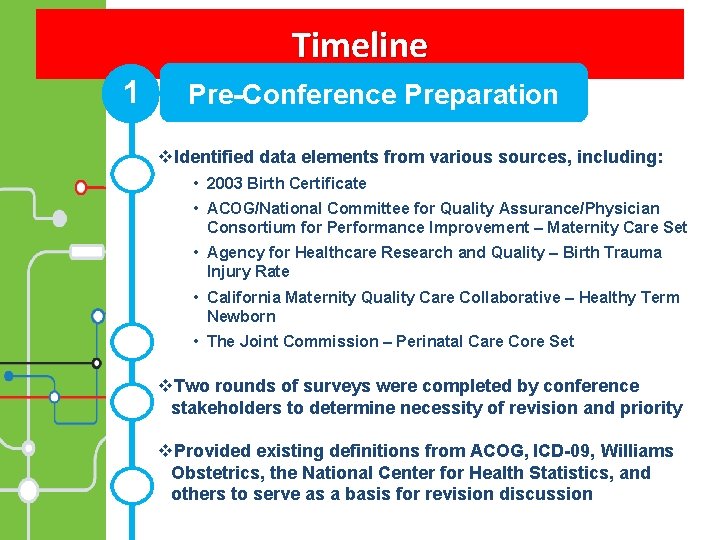 Timeline

1

Pre-Conference Preparation

❖Identified data elements from various sources, including:

• 2003 Birth Certificate
• ACOG/National Committee for Quality Assurance/Physician Consortium for Performance Improvement – Maternity Care Set
• Agency for Healthcare Research and Quality – Birth Trauma Injury Rate
• California Maternity Quality Care Collaborative – Healthy Term Newborn
• The Joint Commission – Perinatal Care Core Set

❖Two rounds of surveys were completed by conference stakeholders to determine necessity of revision and priority

❖Provided existing definitions from ACOG, ICD-09, Williams Obstetrics, the National Center for Health Statistics, and others to serve as a basis for revision discussion